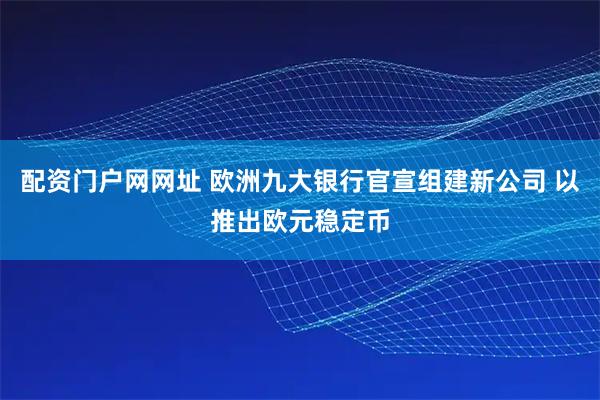 配资门户网网址 欧洲九大银行官宣组建新公司 以推出欧元稳定币